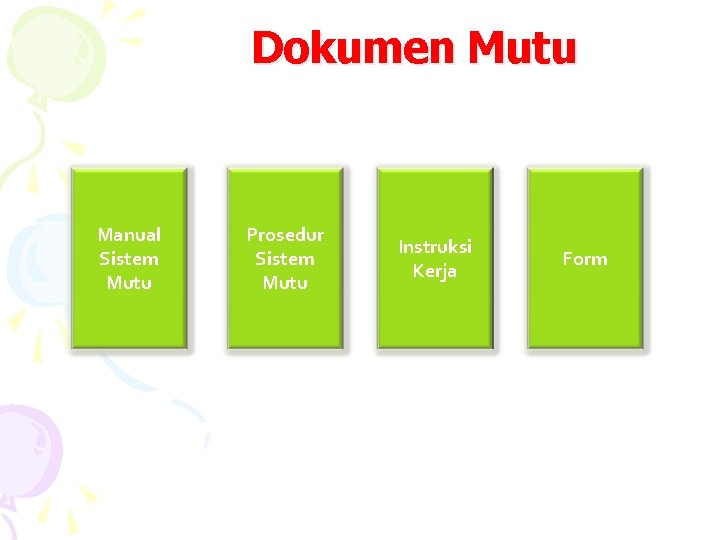 Dokumen Mutu

Manual Sistem Mutu

Prosedur Sistem Mutu

Instruksi Kerja

Form